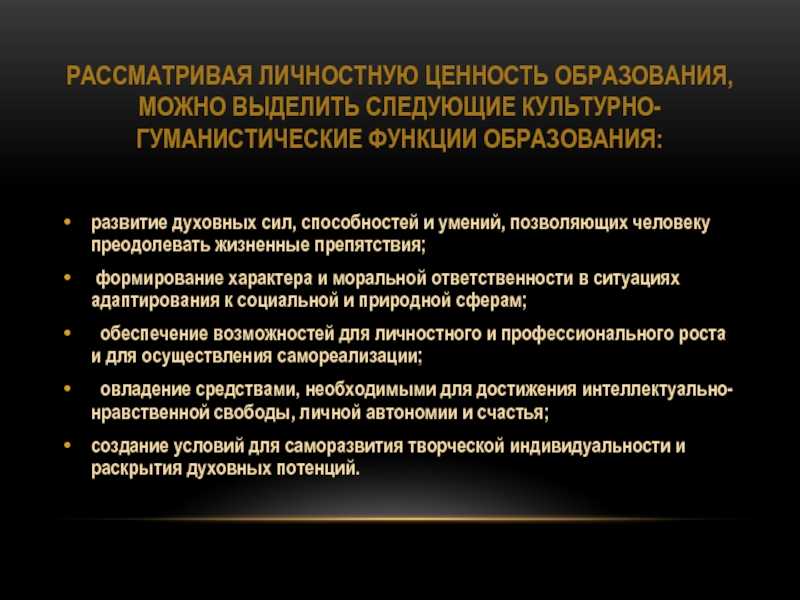 РАССМАТРИВАЯ ЛИЧНОСТНУЮ ЦЕННОСТЬ ОБРАЗОВАНИЯ, МОЖНО ВЫДЕЛИТЬ СЛЕДУЮЩИЕ КУЛЬТУРНО-ГУМАНИСТИЧЕСКИЕ ФУНКЦИИ ОБРАЗОВАНИЯ:

• развитие духовных сил, способностей и умений, позволяющих человеку преодолевать жизненные препятствия;

• формирование характера и моральной ответственности в ситуациях адаптирования к социальной и природной сферам;

• обеспечение возможностей для личностного и профессионального роста и для осуществления самореализации;

• овладение средствами, необходимыми для достижения интеллектуально-нравственной свободы, личной автономии и счастья;

• создание условий для саморазвития творческой индивидуальности и раскрытия духовных потенций.